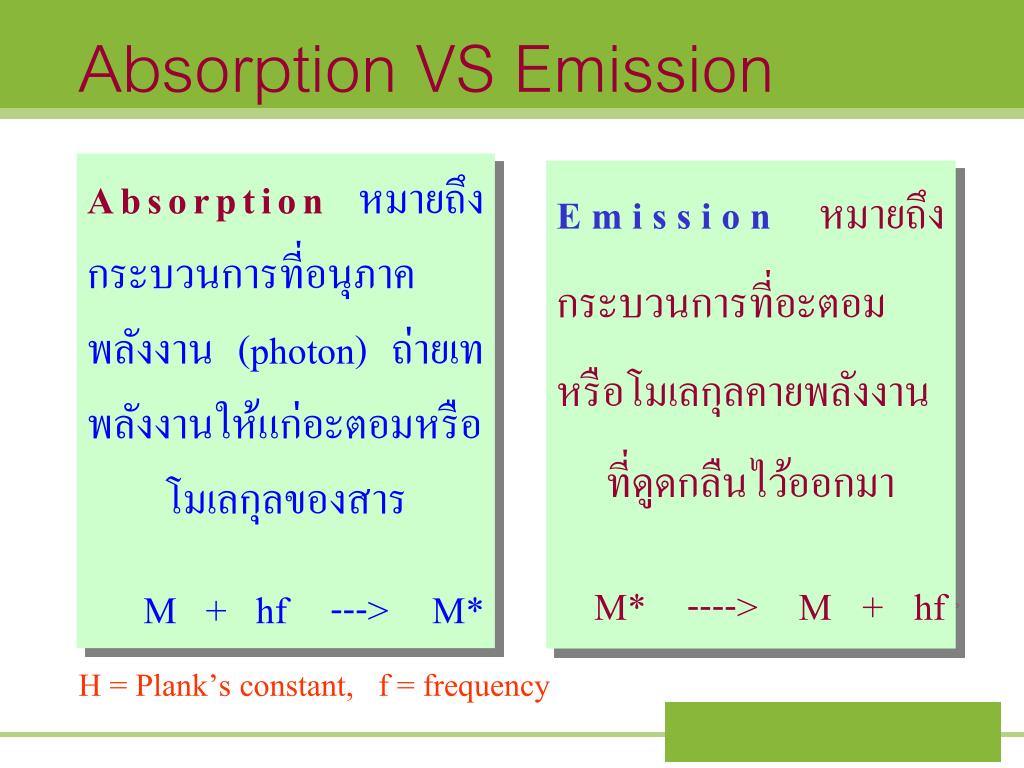 Absorption VS Emission

Absorption หมายถึงกระบวนการที่อนุภาคพลังงาน (photon) ถ่ายเทพลังงานให้แก่อะตอมหรือโมเลกุลของสาร

M + hf ---> M*

Emission หมายถึงกระบวนการที่อะตอมหรือโมเลกุลคายพลังงานที่ดูดกลืนไว้ออกมา

M* ----> M + hf

H = Plank's constant, f = frequency